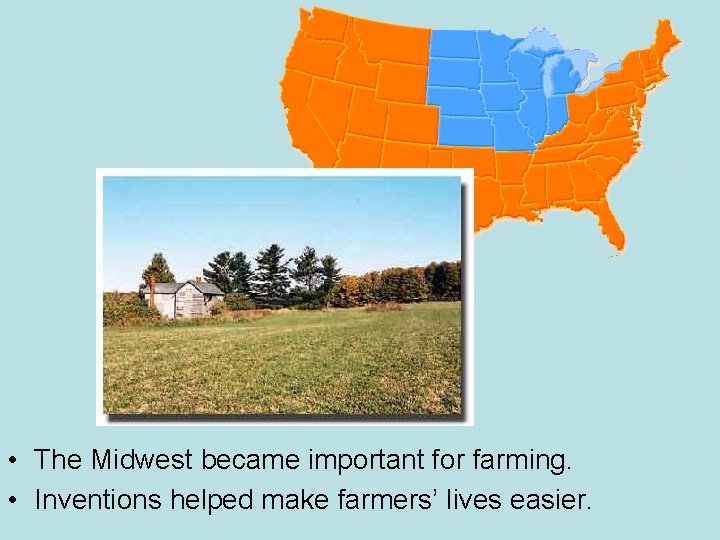 • The Midwest became important for farming.
• Inventions helped make farmers' lives easier.